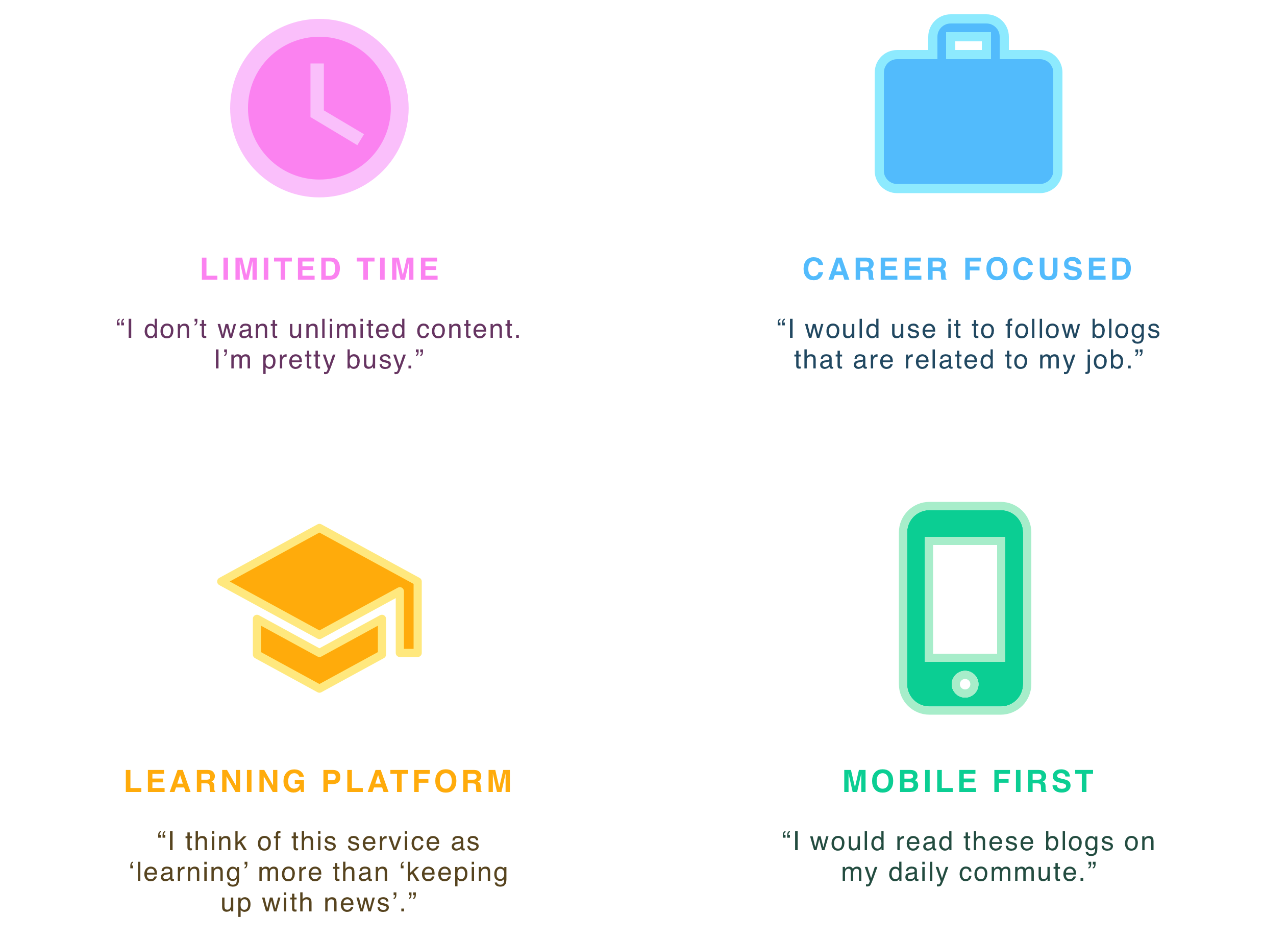 LIMITED TIME

“I don’t want unlimited content. I’m pretty busy.”

CAREER FOCUSED

“I would use it to follow blogs that are related to my job.”

LEARNING PLATFORM

“I think of this service as ‘learning’ more than ‘keeping up with news’.”

MOBILE FIRST

“I would read these blogs on my daily commute.”